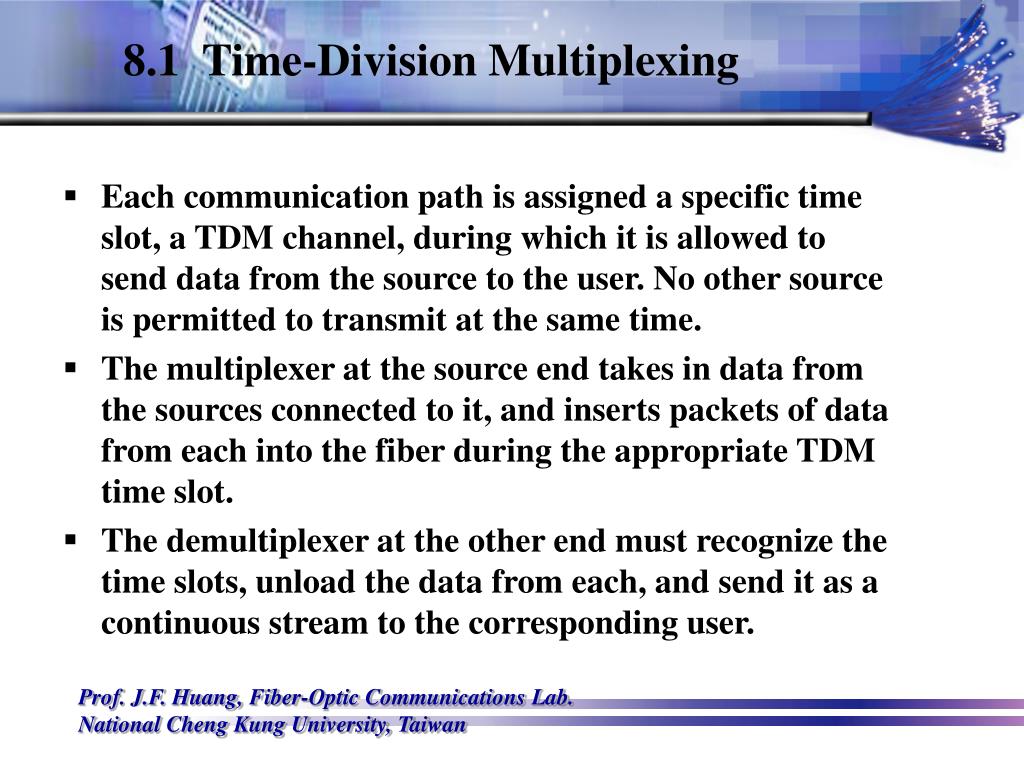 8.1 Time-Division Multiplexing

▪ Each communication path is assigned a specific time slot, a TDM channel, during which it is allowed to send data from the source to the user. No other source is permitted to transmit at the same time.
▪ The multiplexer at the source end takes in data from the sources connected to it, and inserts packets of data from each into the fiber during the appropriate TDM time slot.
▪ The demultiplexer at the other end must recognize the time slots, unload the data from each, and send it as a continuous stream to the corresponding user.

Prof. J.F. Huang, Fiber-Optic Communications Lab.
National Cheng Kung University, Taiwan